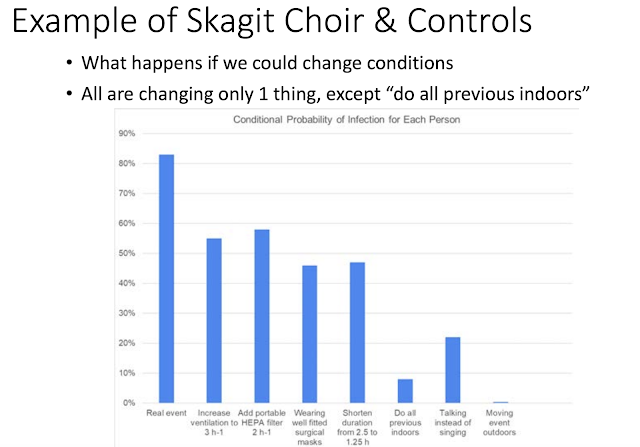 Example of Skagit Choir & Controls

• What happens if we could change conditions
• All are changing only 1 thing, except “do all previous indoors”

Conditional Probability of Infection for Each Person

90%
80%
70%
60%
50%
40%
30%
20%
10%
0%

Real event
Increase ventilation to 3 h-1
Add portable HEPA filter 2 h-1
Wearing well fitted surgical masks
Shorten duration from 2.5 to 1.25 h
Do all previous indoors
Talking instead of singing
Moving event outdoors